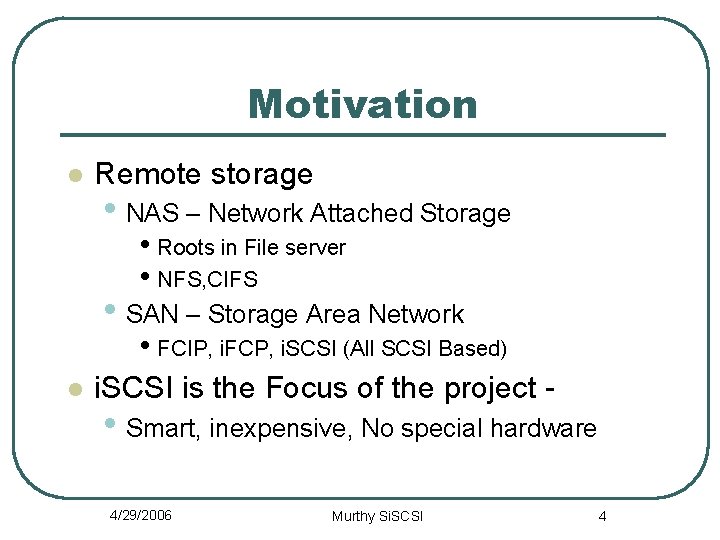 Motivation

- Remote storage
  - NAS – Network Attached Storage
    - Roots in File server
    - NFS,CIFS
  - SAN – Storage Area Network
    - FCIP, iFCP, iSCSI (All SCSI Based)
- iSCSI is the Focus of the project -
  - Smart, inexpensive, No special hardware

4/29/2006

Murthy SiSCSI

4